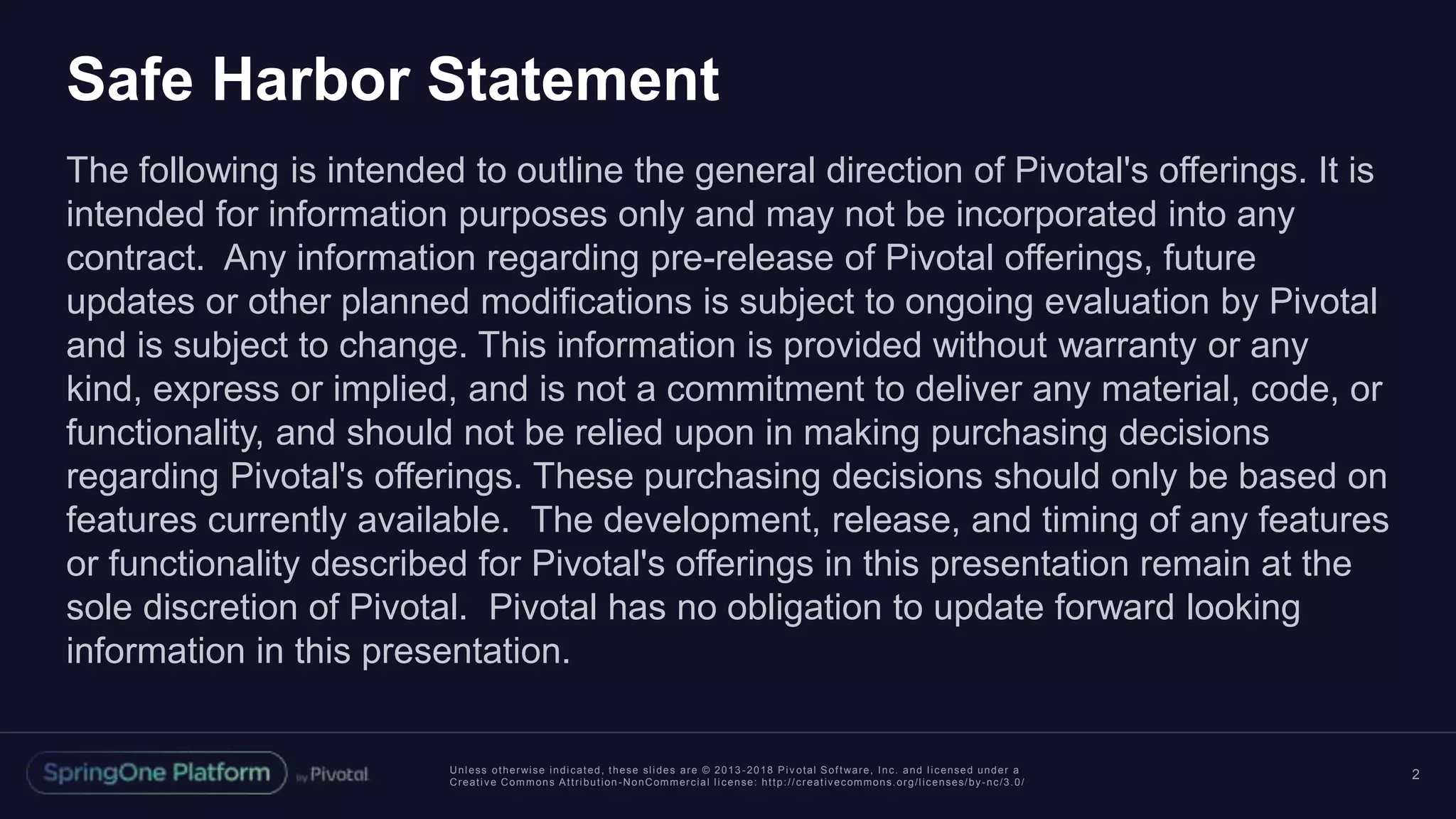 Safe Harbor Statement

The following is intended to outline the general direction of Pivotal's offerings. It is intended for information purposes only and may not be incorporated into any contract. Any information regarding pre-release of Pivotal offerings, future updates or other planned modifications is subject to ongoing evaluation by Pivotal and is subject to change. This information is provided without warranty or any kind, express or implied, and is not a commitment to deliver any material, code, or functionality, and should not be relied upon in making purchasing decisions regarding Pivotal's offerings. These purchasing decisions should only be based on features currently available. The development, release, and timing of any features or functionality described for Pivotal's offerings in this presentation remain at the sole discretion of Pivotal. Pivotal has no obligation to update forward looking information in this presentation.

SpringOne Platform by Pivotal

Unless otherwise indicated, these slides are © 2013-2018 Pivotal Software, Inc. and licensed under a Creative Commons Attribution-NonCommercial license: http://creativecommons.org/licenses/by-nc/3.0/

2